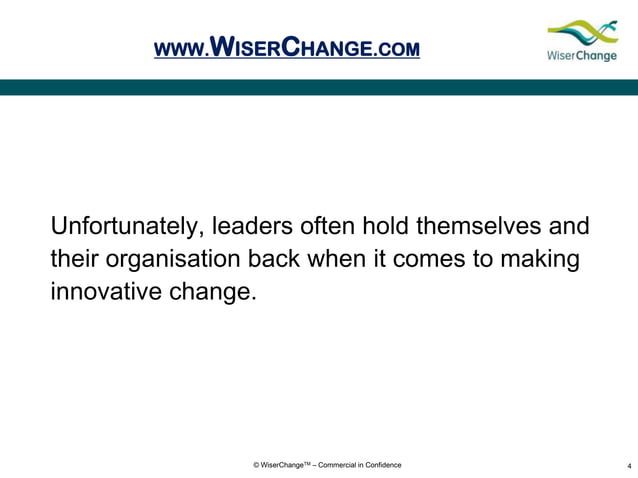 WWW.WISERCHANGE.COM

WiserChange

Unfortunately, leaders often hold themselves and their organisation back when it comes to making innovative change.

© WiserChange™ – Commercial in Confidence

4